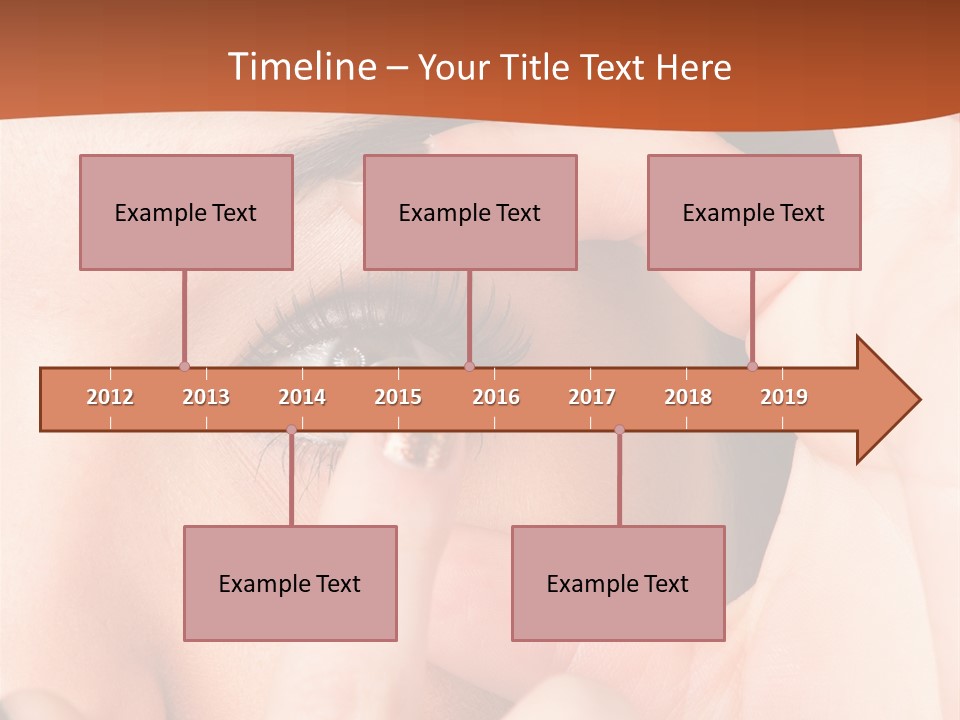 Timeline – Your Title Text Here

Example Text

Example Text

Example Text

2012 2013 2014 2015 2016 2017 2018 2019

Example Text

Example Text